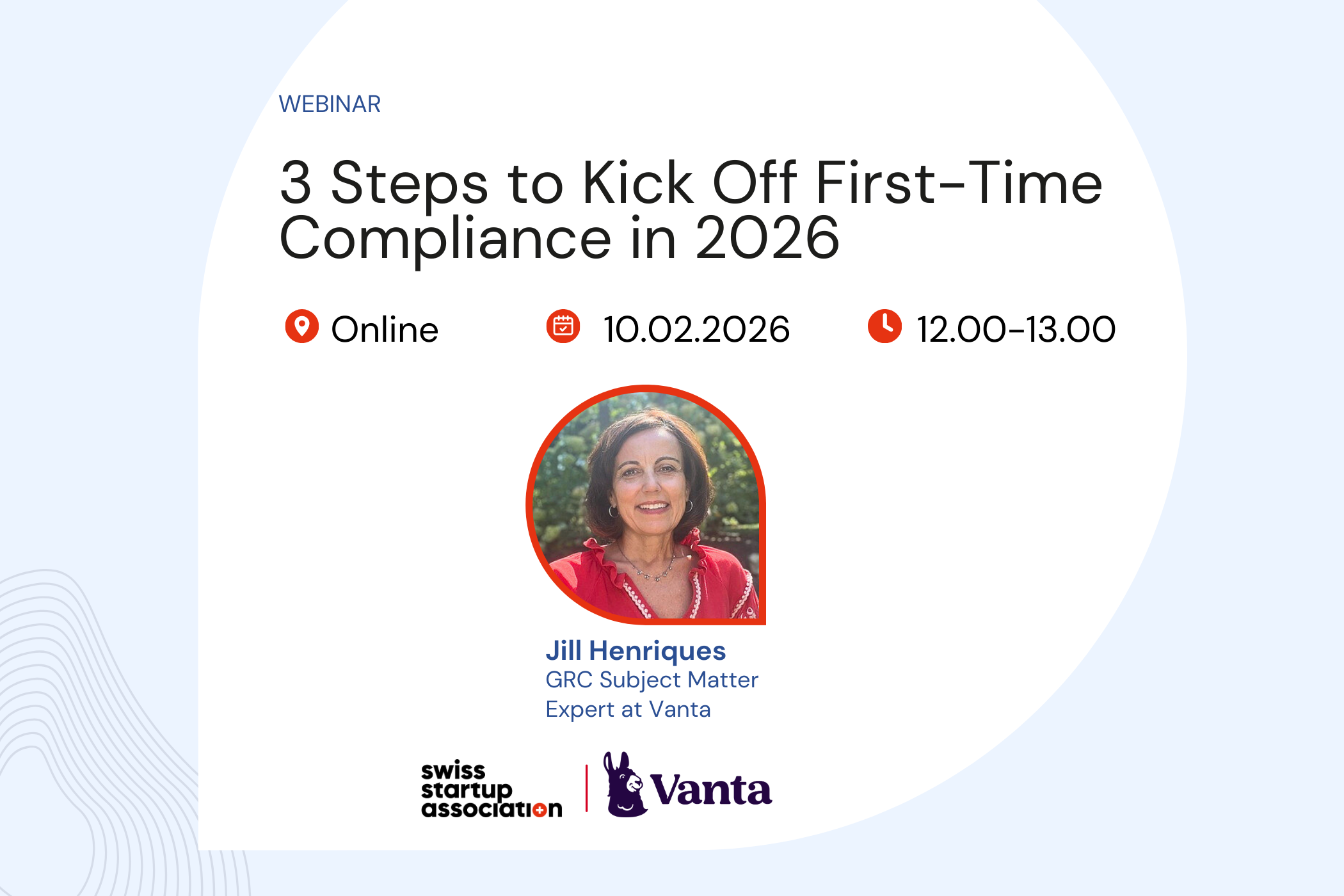 WEBINAR

3 Steps to Kick Off First-Time Compliance in 2026

Online 10.02.2026 12.00-13.00

Jill Henriques
GRC Subject Matter Expert at Vanta

swiss startup association

Vanta